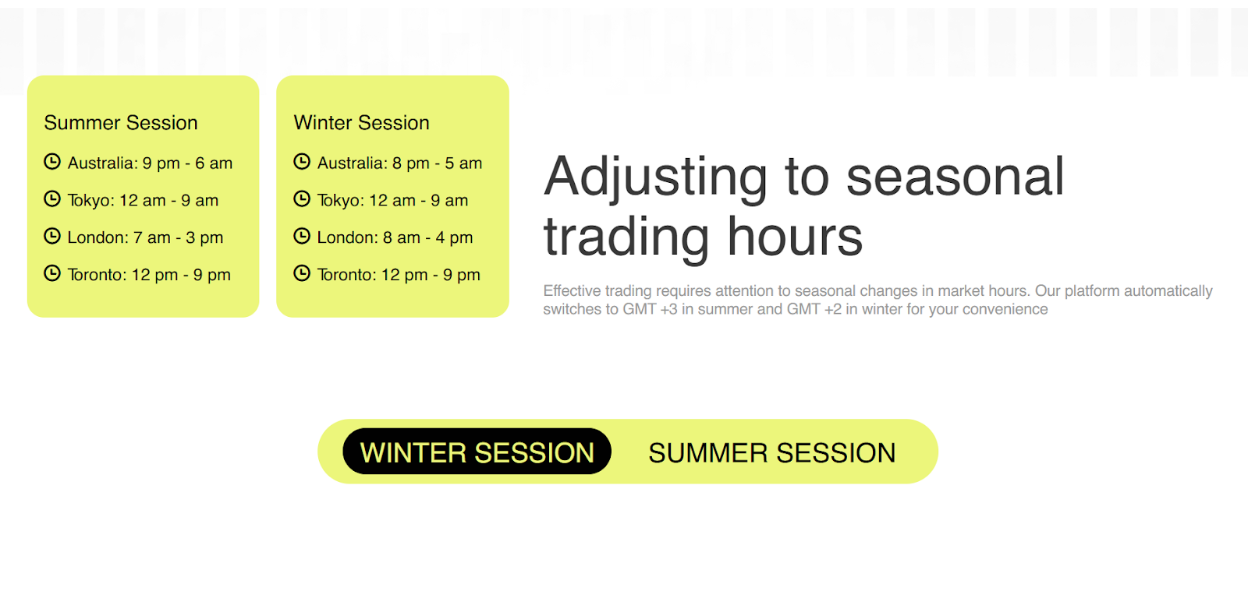 Summer Session

Australia: 9 pm - 6 am

Tokyo: 12 am - 9 am

London: 7 am - 3 pm

Toronto: 12 pm - 9 pm

Winter Session

Australia: 8 pm - 5 am

Tokyo: 12 am - 9 am

London: 8 am - 4 pm

Toronto: 12 pm - 9 pm

Adjusting to seasonal trading hours

Effective trading requires attention to seasonal changes in market hours. Our platform automatically switches to GMT +3 in summer and GMT +2 in winter for your convenience

WINTER SESSION

SUMMER SESSION